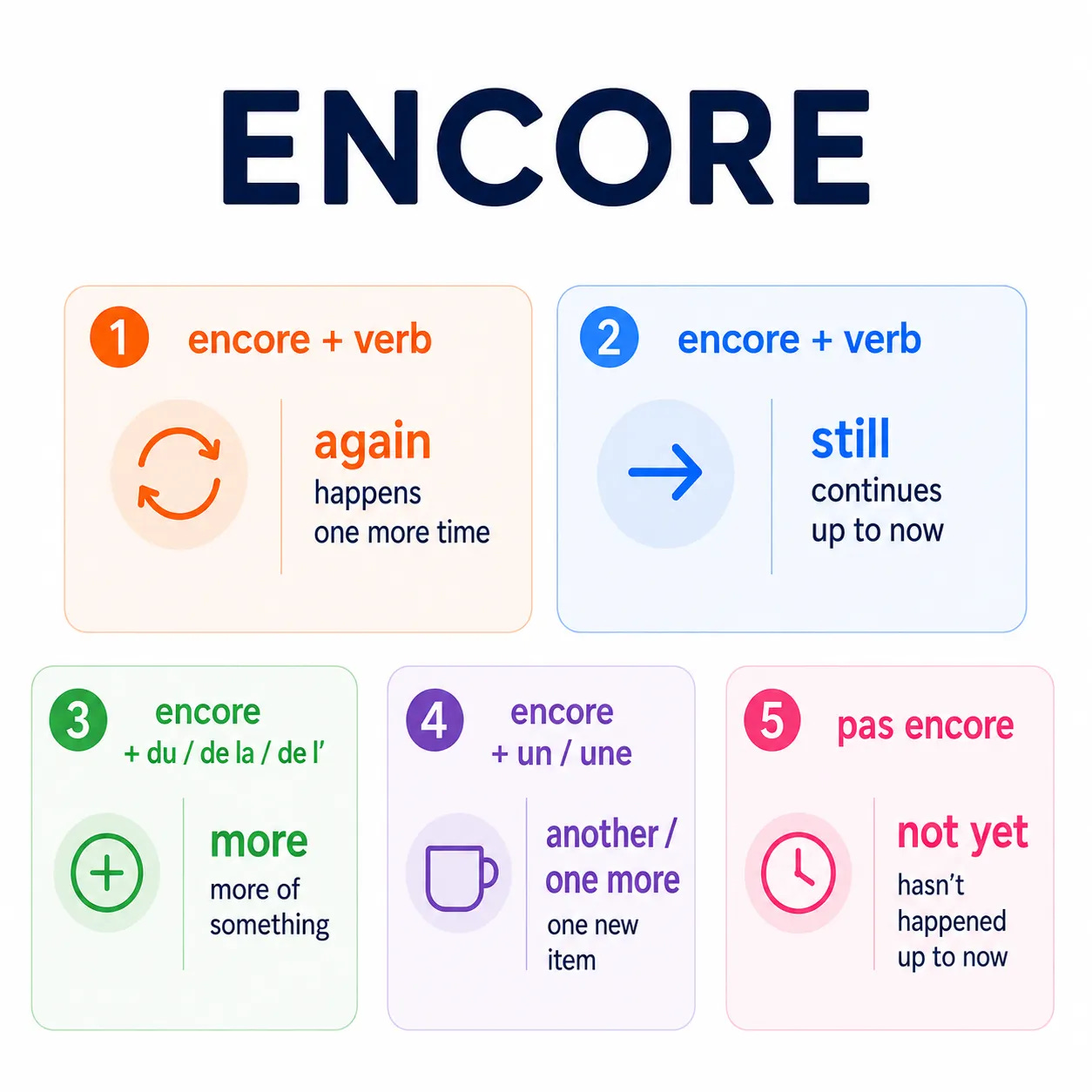 ENCORE

1 encore + verb

again
happens one more time

2 encore + verb

still
continues up to now

3 encore + du / de la / de l'

more
more of something

4 encore + un / une

another / one more
one new item

5 pas encore

not yet
hasn't happened up to now